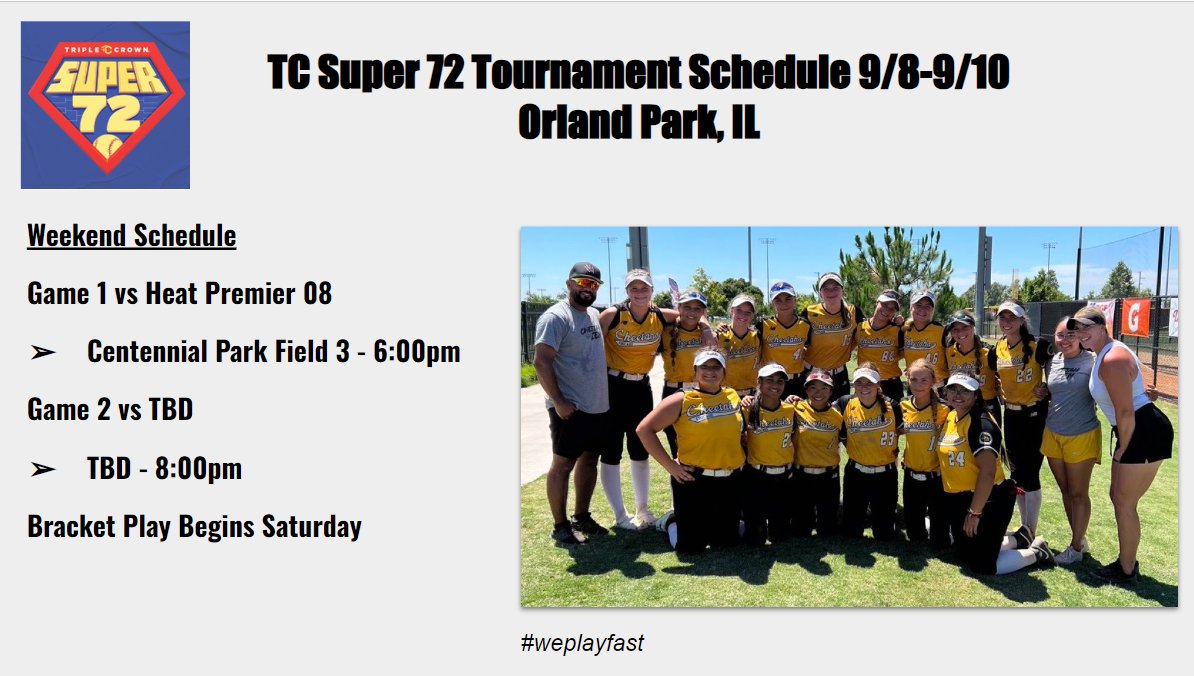 TRIPLE CROWN
SUPER 72

TC Super 72 Tournament Schedule 9/8-9/10
Orland Park, IL

Weekend Schedule

Game 1 vs Heat Premier 08

➢ Centennial Park Field 3 - 6:00pm

Game 2 vs TBD

➢ TBD - 8:00pm

Bracket Play Begins Saturday

#weplayfast